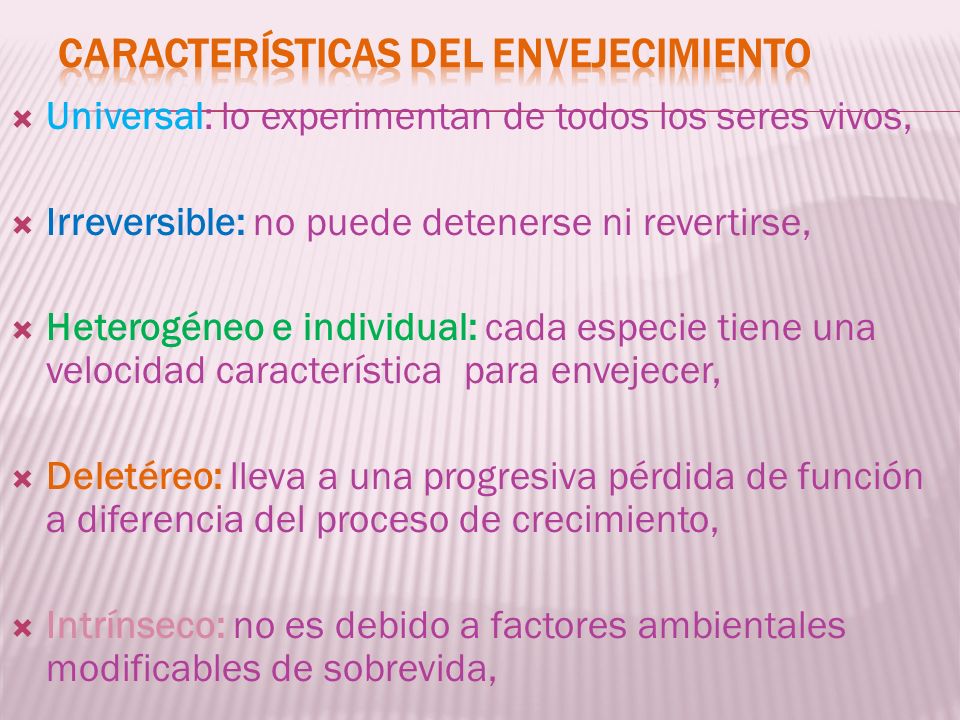 CARACTERÍSTICAS DEL ENVEJECIMIENTO

Universal: lo experimentan de todos los seres vivos,

Irreversible: no puede detenerse ni revertirse,

Heterogéneo e individual: cada especie tiene una velocidad característica para envejecer,

Deletéreo: lleva a una progresiva pérdida de función a diferencia del proceso de crecimiento,

Intrínseco: no es debido a factores ambientales modificables de sobrevida,